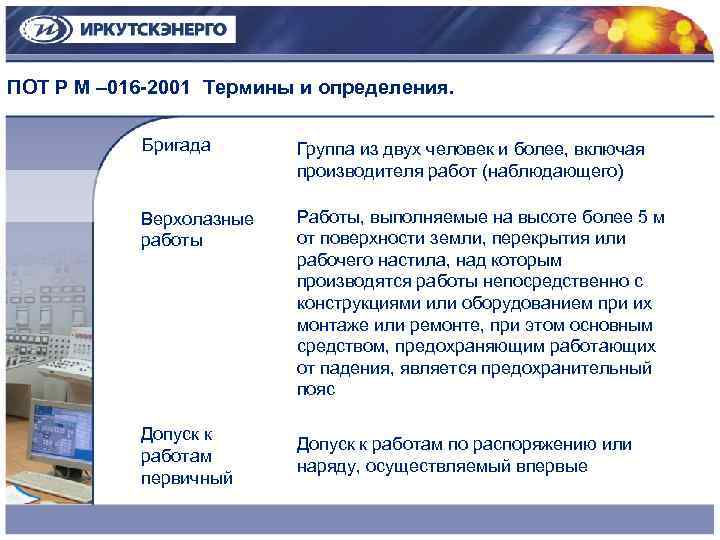 ИРКУТСКЭНЕРГО

ПОТ Р М –016-2001 Термины и определения.

| | |
|---|---|
| Бригада | Группа из двух человек и более, включая производителя работ (наблюдающего) |
| Верхолазные работы | Работы, выполняемые на высоте более 5 м от поверхности земли, перекрытия или рабочего настила, над которым производятся работы непосредственно с конструкциями или оборудованием при их монтаже или ремонте, при этом основным средством, предохраняющим работающих от падения, является предохранительный пояс |
| Допуск к работам первичный | Допуск к работам по распоряжению или наряду, осуществляемый впервые |